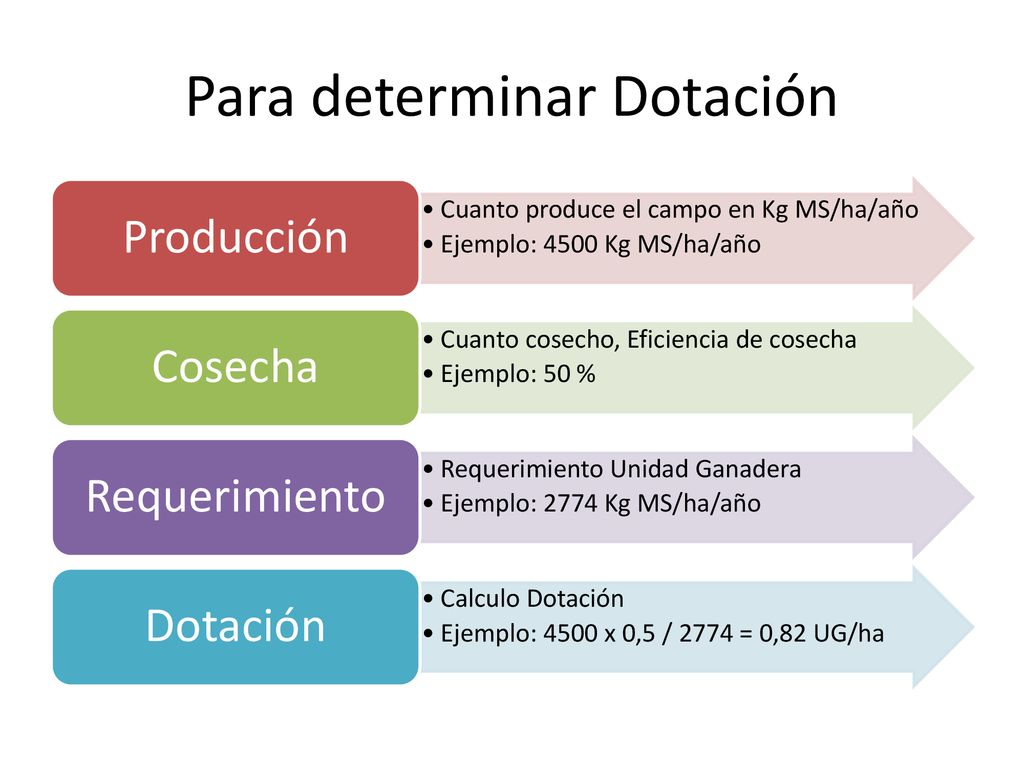 Para determinar Dotación

Producción

• Cuanto produce el campo en Kg MS/ha/año
• Ejemplo: 4500 Kg MS/ha/año

Cosecha

• Cuanto cosecho, Eficiencia de cosecha
• Ejemplo: 50 %

Requerimiento

• Requerimiento Unidad Ganadera
• Ejemplo: 2774 Kg MS/ha/año

Dotación

• Calculo Dotación
• Ejemplo: 4500 x 0,5 / 2774 = 0,82 UG/ha